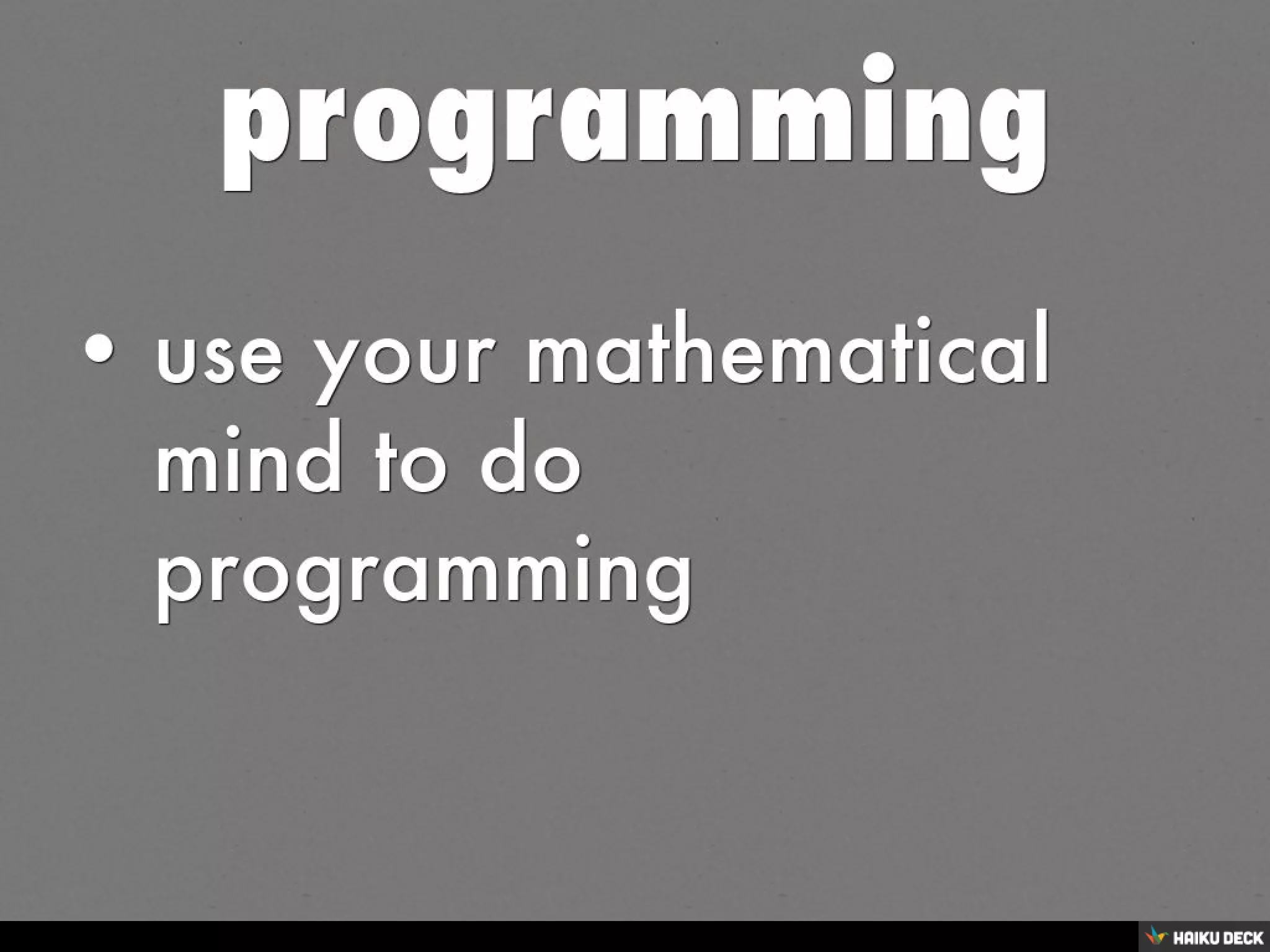 programming

• use your mathematical mind to do programming

HAIKU DECK